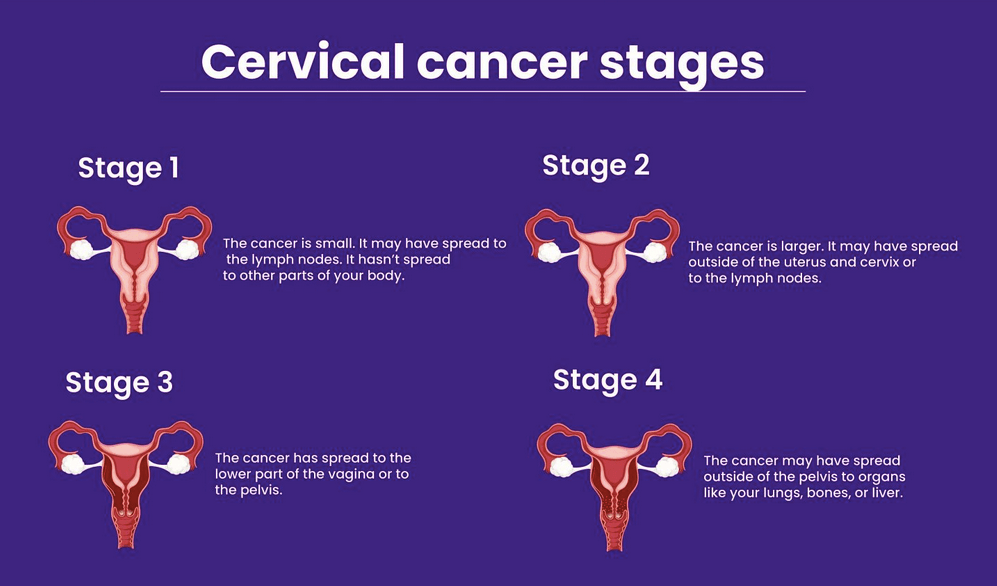 Cervical cancer stages

Stage 1

The cancer is small. It may have spread to the lymph nodes. It hasn't spread to other parts of your body.

Stage 2

The cancer is larger. It may have spread outside of the uterus and cervix or to the lymph nodes.

Stage 3

The cancer has spread to the lower part of the vagina or to the pelvis.

Stage 4

The cancer may have spread outside of the pelvis to organs like your lungs, bones, or liver.